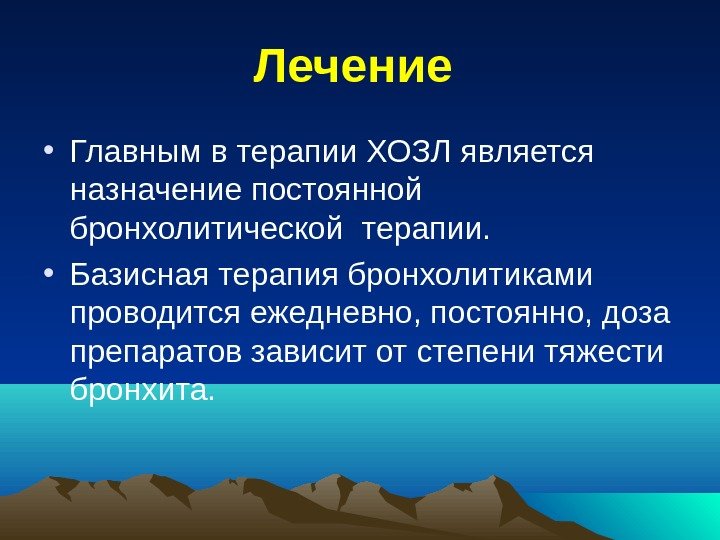 Лечение

• Главным в терапии ХОЗЛ является назначение постоянной бронхолитической терапии.

• Базисная терапия бронхолитиками проводится ежедневно, постоянно, доза препаратов зависит от степени тяжести бронхита.